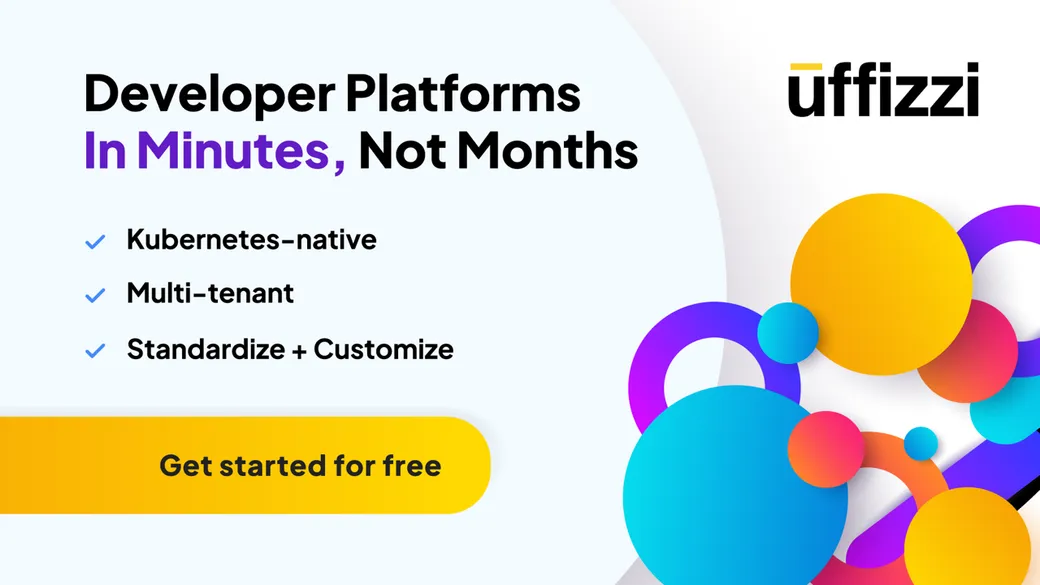 Developer Platforms
In Minutes, Not Months

uffizzi

Kubernetes-native

Multi-tenant

Standardize + Customize

Get started for free